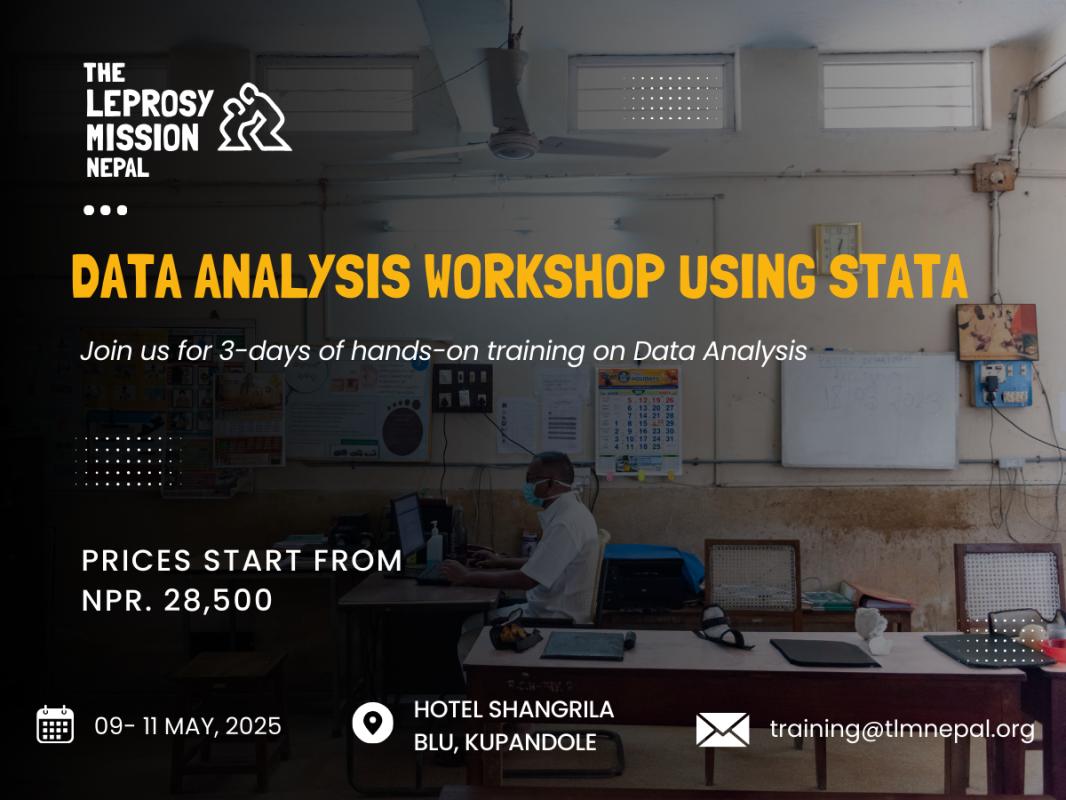 THE LEPROSY MISSION NEPAL

DATA ANALYSIS WORKSHOP USING STATA

Join us for 3-days of hands-on training on Data Analysis

PRICES START FROM NPR. 28,500

09- 11 MAY, 2025

HOTEL SHANGRILA BLU, KUPANDOLE

training@tlmnepal.org